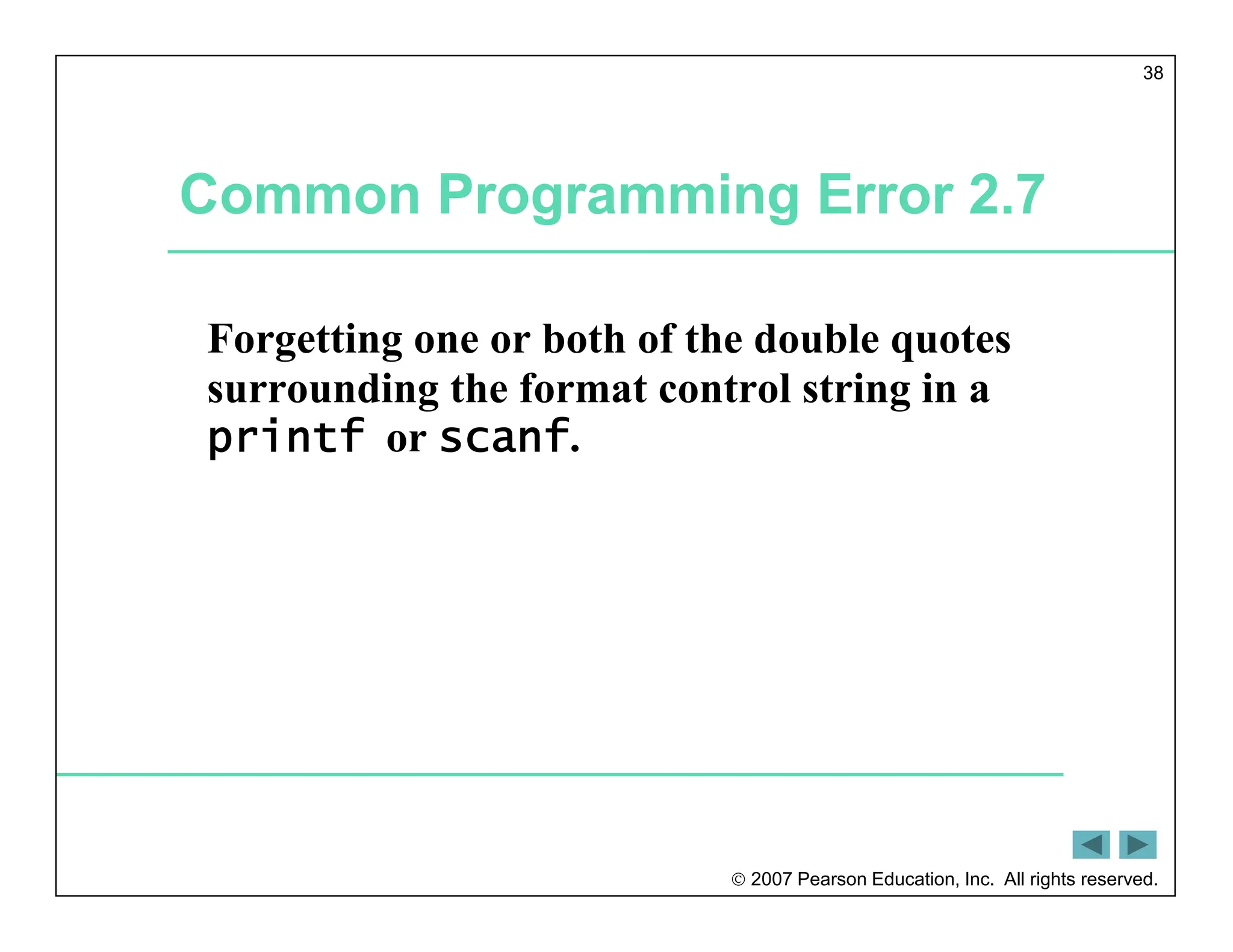 38

Common Programming Error 2.7

Forgetting one or both of the double quotes surrounding the format control string in a printf or scanf.

© 2007 Pearson Education, Inc. All rights reserved.